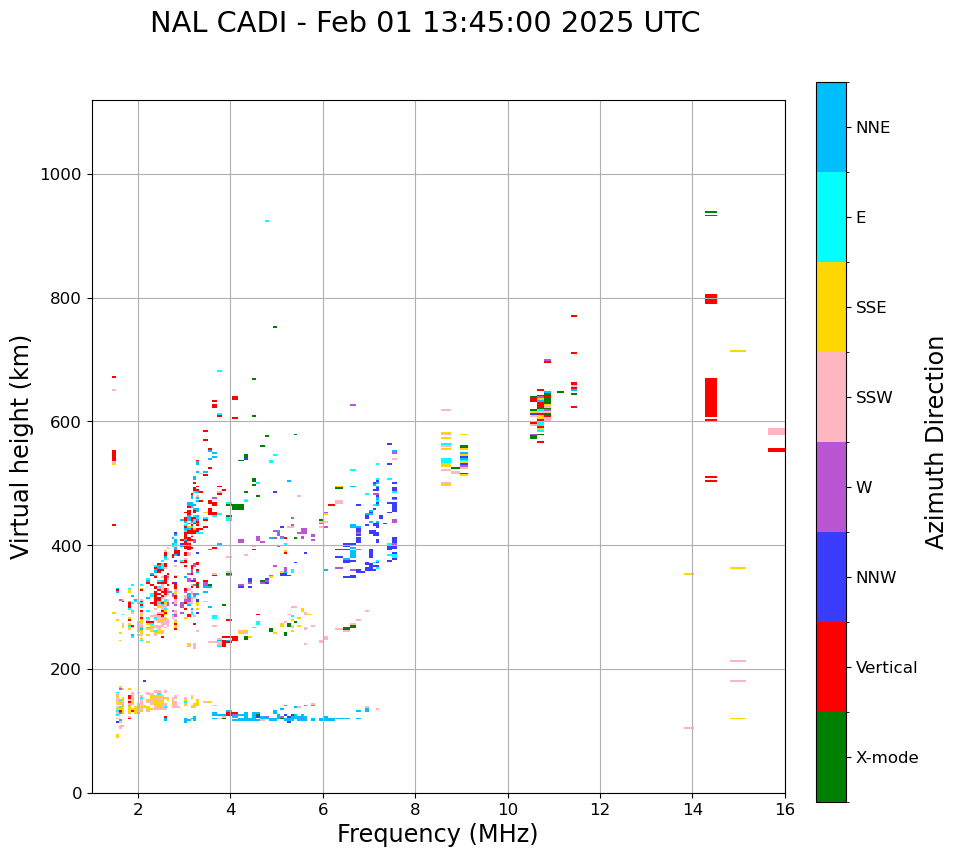 NAL CADI - Feb 01 13:45:00 2025 UTC

Virtual height (km)

1000
800
600
400
200
0

2
4
6
8
10
12
14
16

Frequency (MHz)

NNE
E
SSE
SSW
W
NNW
Vertical
X-mode

Azimuth Direction